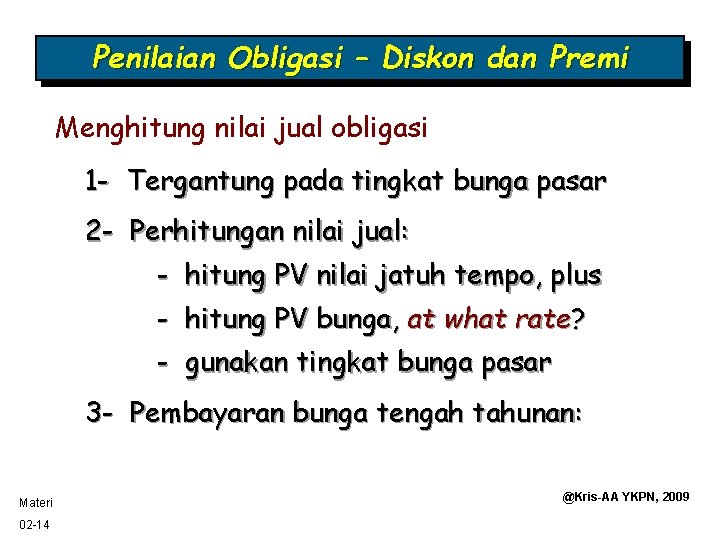 Penilaian Obligasi – Diskon dan Premi

Menghitung nilai jual obligasi

1- Tergantung pada tingkat bunga pasar

2- Perhitungan nilai jual:

- hitung PV nilai jatuh tempo, plus
- hitung PV bunga, at what rate?
- gunakan tingkat bunga pasar

3- Pembayaran bunga tengah tahunan:

Materi

02-14

@Kris-AA YKPN, 2009